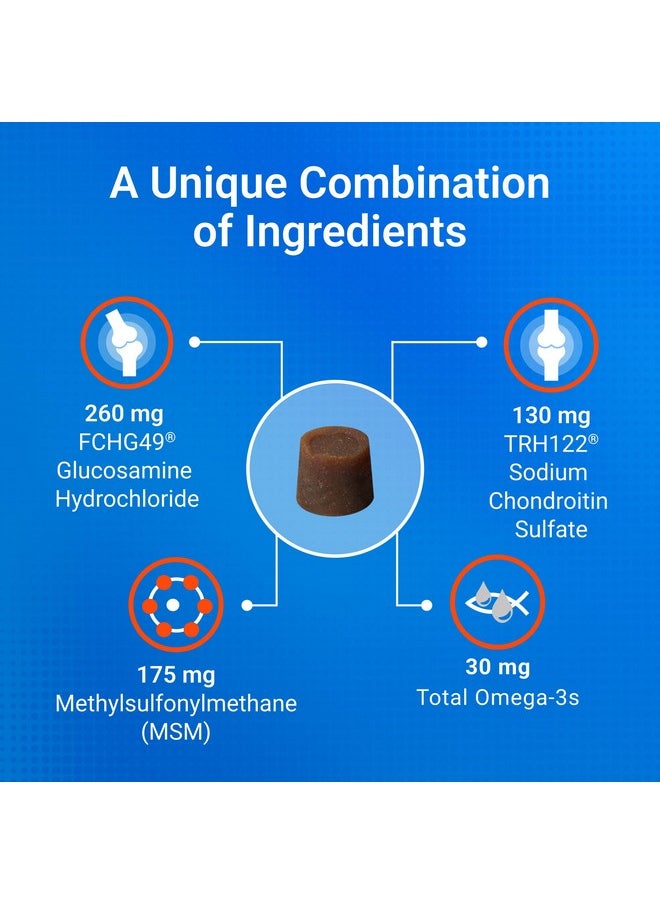 A Unique Combination of Ingredients

260 mg
FCHG49®
Glucosamine
Hydrochloride

130 mg
TRH122®
Sodium
Chondroitin
Sulfate

175 mg
Methylsulfonylmethane
(MSM)

30 mg
Total Omega-3s